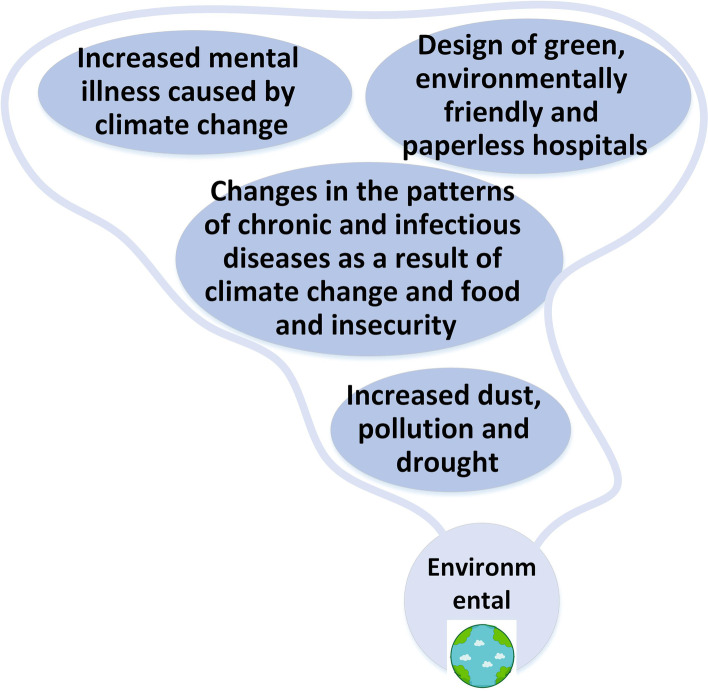 Increased mental illness caused by climate change

Design of green, environmentally friendly and paperless hospitals

Changes in the patterns of chronic and infectious diseases as a result of climate change and food and insecurity

Increased dust, pollution and drought

Environm ental